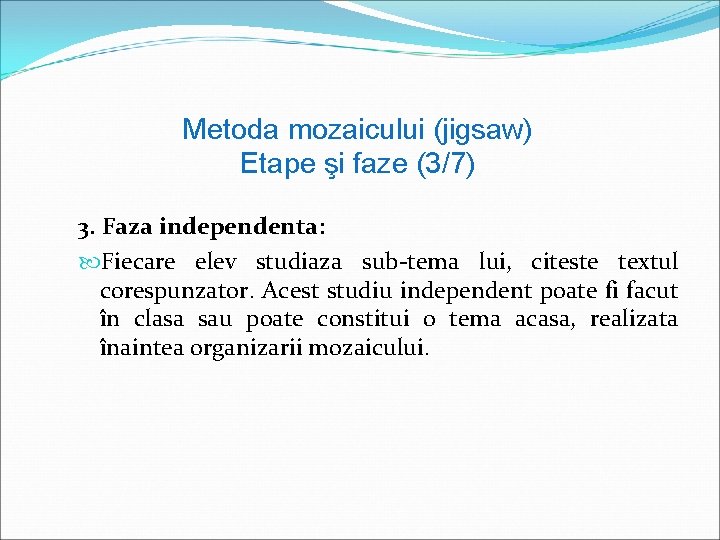 Metoda mozaicului (jigsaw)
Etape şi faze (3/7)

3. Faza independenta:

Fiecare elev studiaza sub-tema lui, citeste textul corespunzator. Acest studiu independent poate fi facut în clasa sau poate constitui o tema acasa, realizata înaintea organizarii mozaicului.